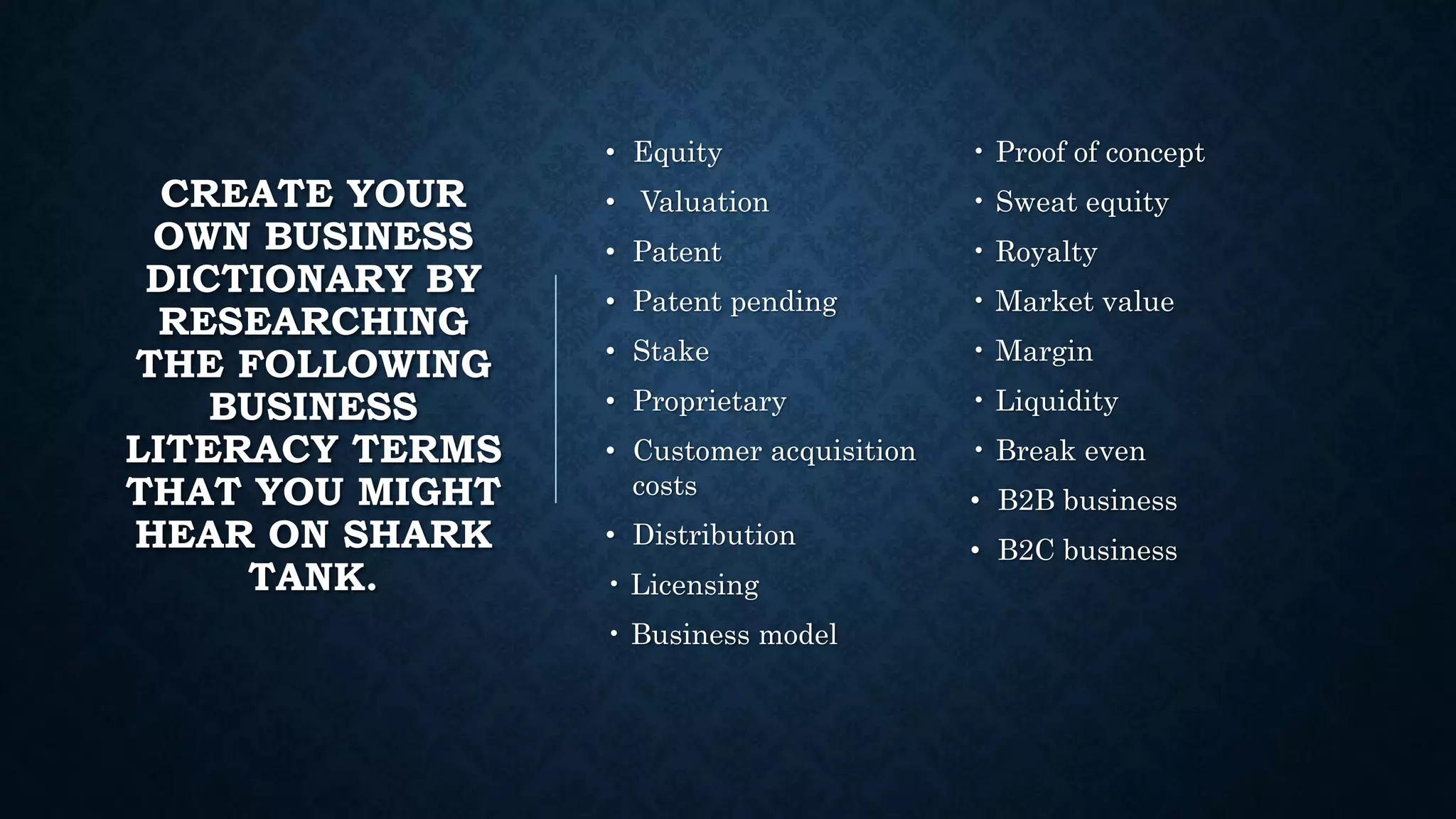 CREATE YOUR OWN BUSINESS DICTIONARY BY RESEARCHING THE FOLLOWING BUSINESS LITERACY TERMS THAT YOU MIGHT HEAR ON SHARK TANK.

• Equity
• Valuation
• Patent
• Patent pending
• Stake
• Proprietary
• Customer acquisition costs
• Distribution
• Licensing
• Business model

• Proof of concept
• Sweat equity
• Royalty
• Market value
• Margin
• Liquidity
• Break even
• B2B business
• B2C business